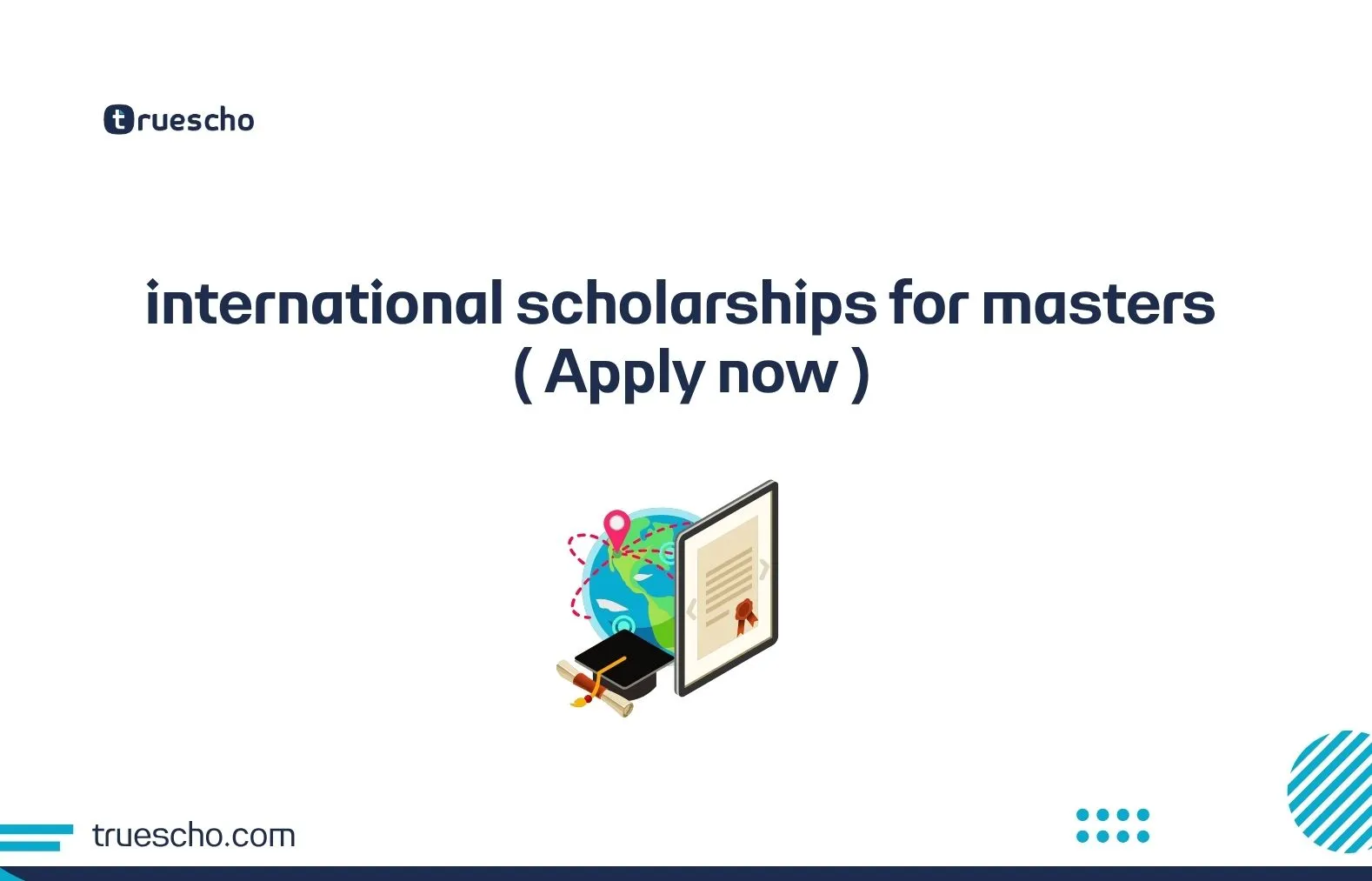 truescho

international scholarships for masters ( Apply now )

truescho.com